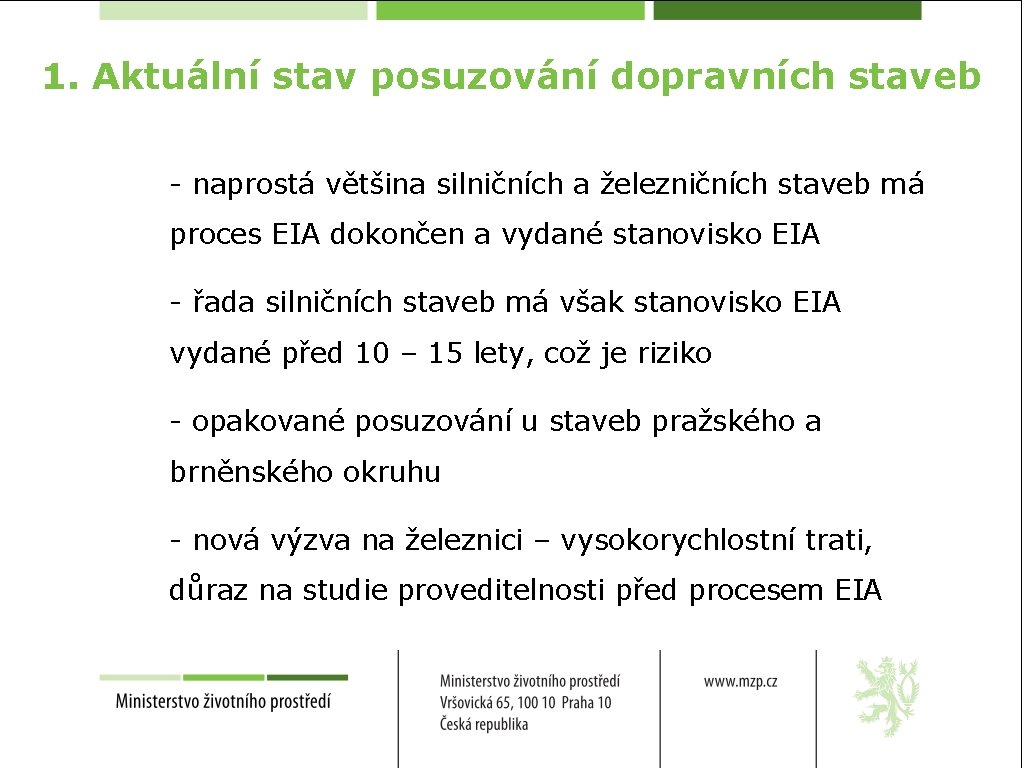 1. Aktuální stav posuzování dopravních staveb

- naprostá většina silničních a železničních staveb má proces EIA dokončen a vydané stanovisko EIA

- řada silničních staveb má však stanovisko EIA vydané před 10 – 15 lety, což je riziko

- opakované posuzování u staveb pražského a brněnského okruhu

- nová výzva na železnici – vysokorychlostní trati, důraz na studie proveditelnosti před procesem EIA

Ministerstvo životního prostředí

Ministerstvo životního prostředí
Vršovická 65, 100 10 Praha 10
Česká republika

www.mzp.cz